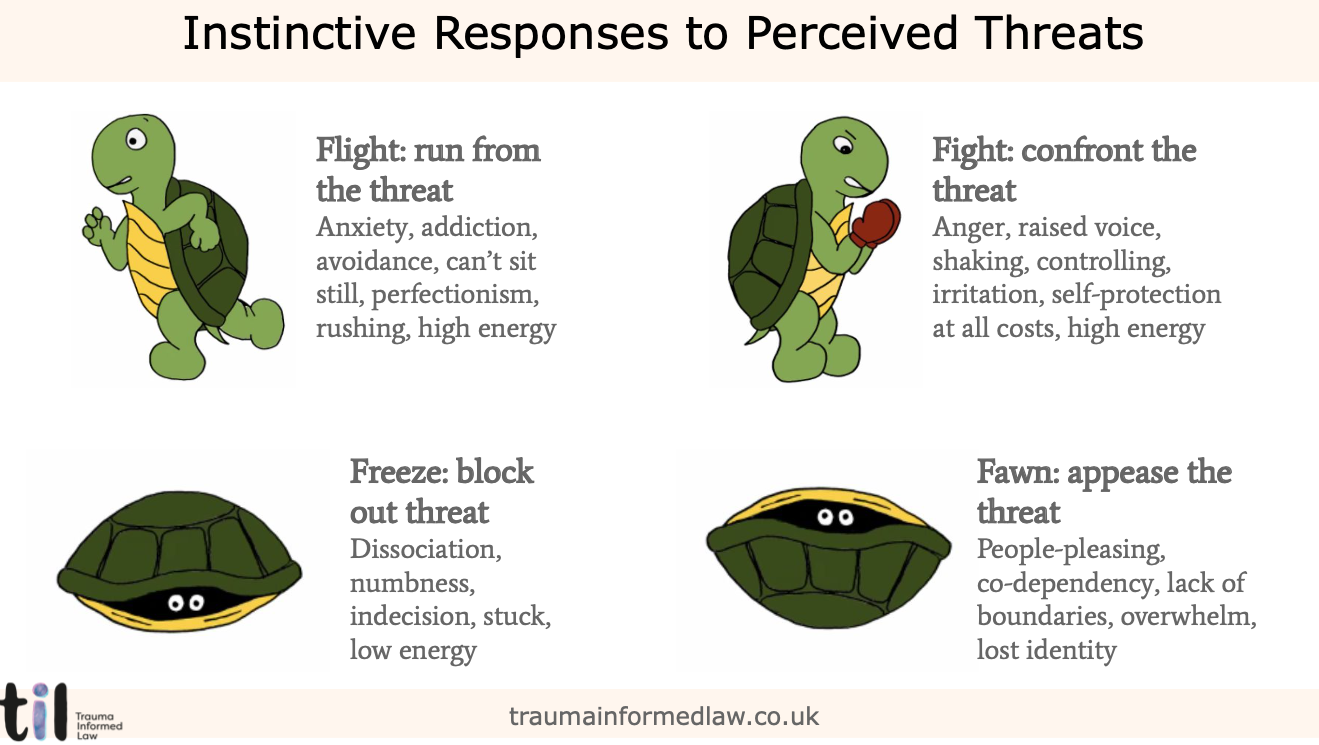 Instinctive Responses to Perceived Threats

Flight: run from the threat
Anxiety, addiction, avoidance, can't sit still, perfectionism, rushing, high energy

Fight: confront the threat
Anger, raised voice, shaking, controlling, irritation, self-protection at all costs, high energy

Freeze: block out threat
Dissociation, numbness, indecision, stuck, low energy

Fawn: appease the threat
People-pleasing, co-dependency, lack of boundaries, overwhelm, lost identity

til
Trauma Informed Law

traumainformedlaw.co.uk